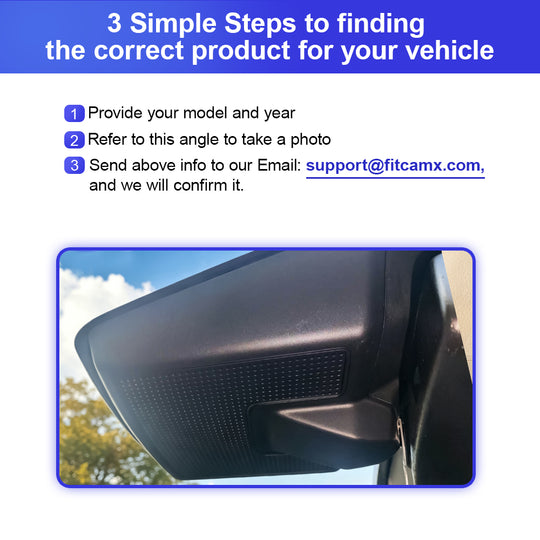 3 Simple Steps to finding the correct product for your vehicle

1 Provide your model and year

2 Refer to this angle to take a photo

3 Send above info to our Email: support@fitcamx.com, and we will confirm it.